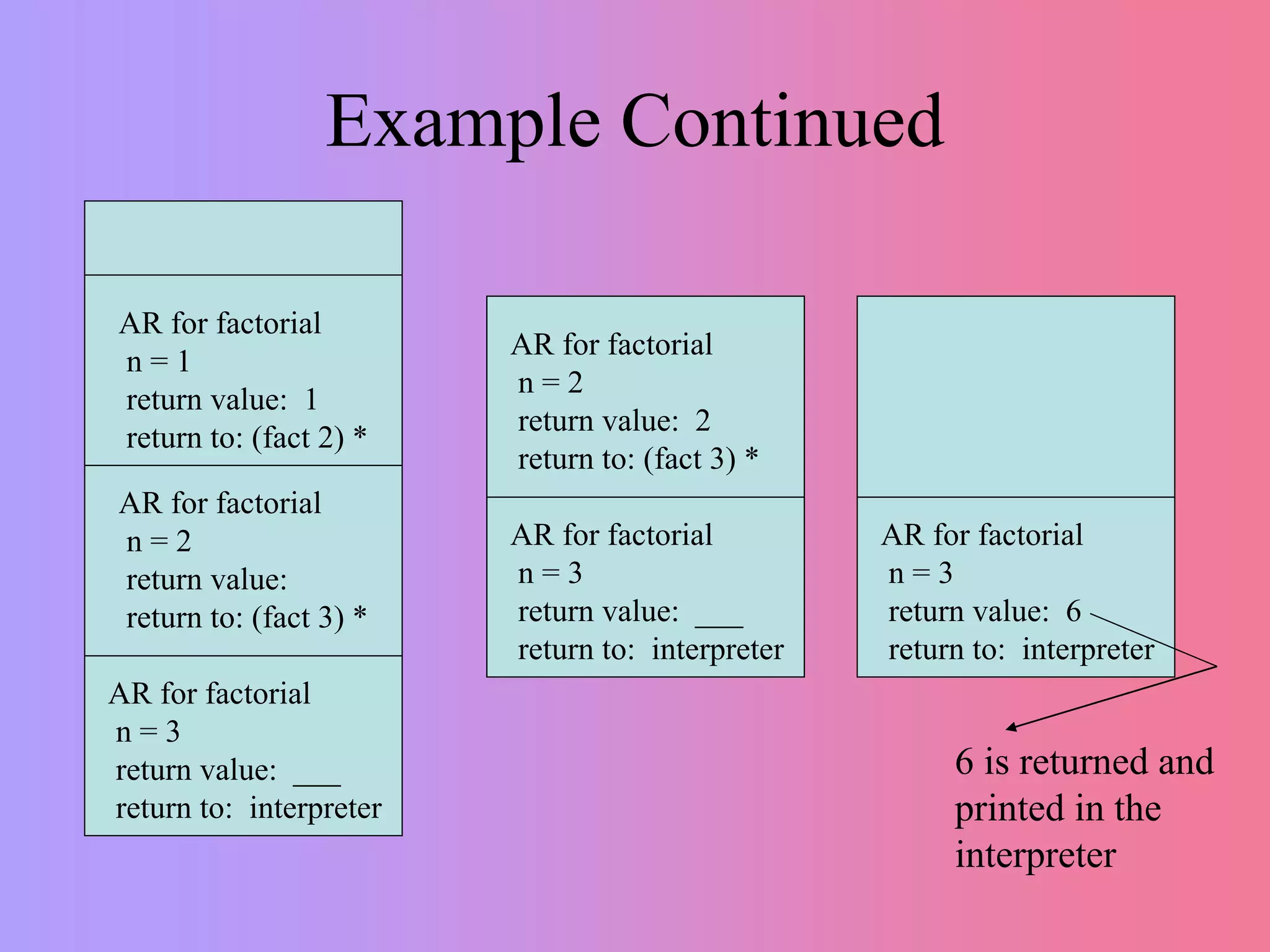 Example Continued

AR for factorial
n = 1
return value: 1
return to: (fact 2) *

AR for factorial
n = 2
return value:
return to: (fact 3) *

AR for factorial
n = 3
return value: ___
return to: interpreter

AR for factorial
n = 2
return value: 2
return to: (fact 3) *

AR for factorial
n = 3
return value: ___
return to: interpreter

AR for factorial
n = 3
return value: 6
return to: interpreter

6 is returned and printed in the interpreter